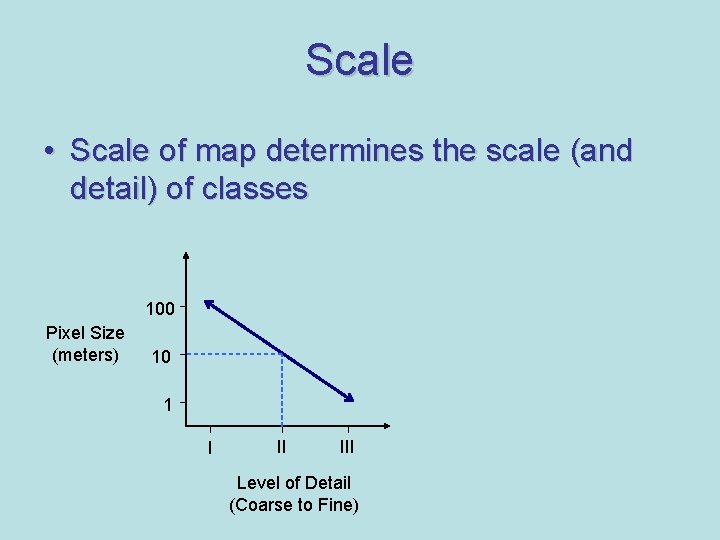 Scale

• Scale of map determines the scale (and detail) of classes

Pixel Size (meters)

100

10

1

I

II

III

Level of Detail (Coarse to Fine)